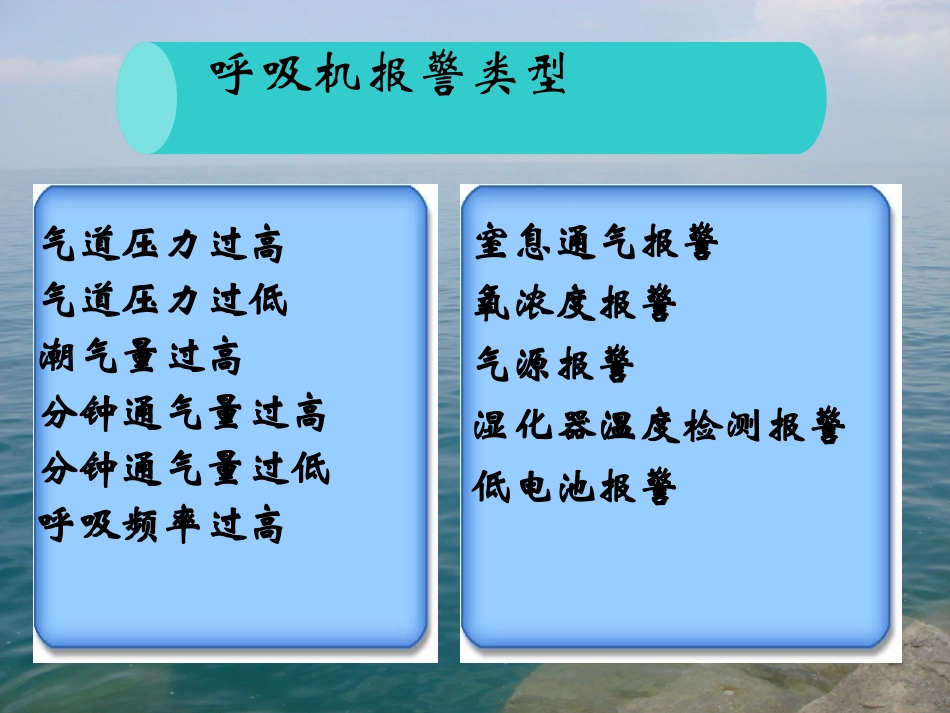 呼吸机报警类型

气道压力过高
气道压力过低
潮气量过高
分钟通气量过高
分钟通气量过低
呼吸频率过高

窒息通气报警
氧浓度报警
气源报警
湿化器温度检测报警
低电池报警